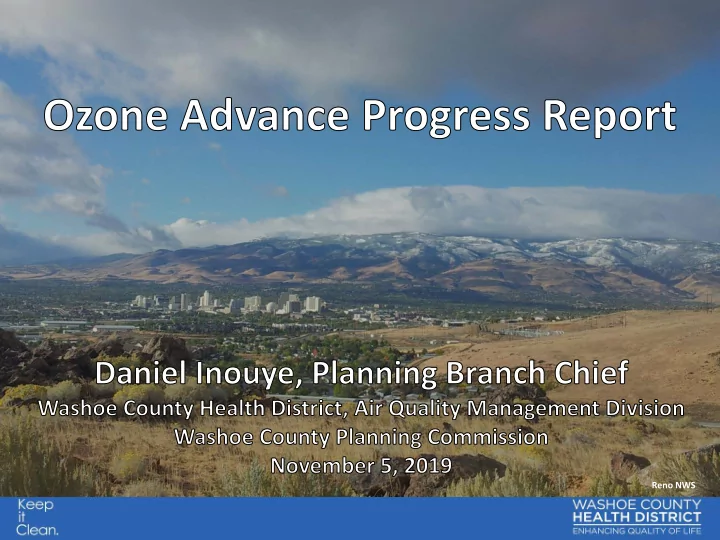 Ozone Advance Progress Report

Daniel Inouye, Planning Branch Chief
Washoe County Health District, Air Quality Management Division
Washoe County Planning Commission
November 5, 2019

Reno NWS

Keep it Clean.

WASHOE COUNTY
HEALTH DISTRICT
ENHANCING QUALITY OF LIFE